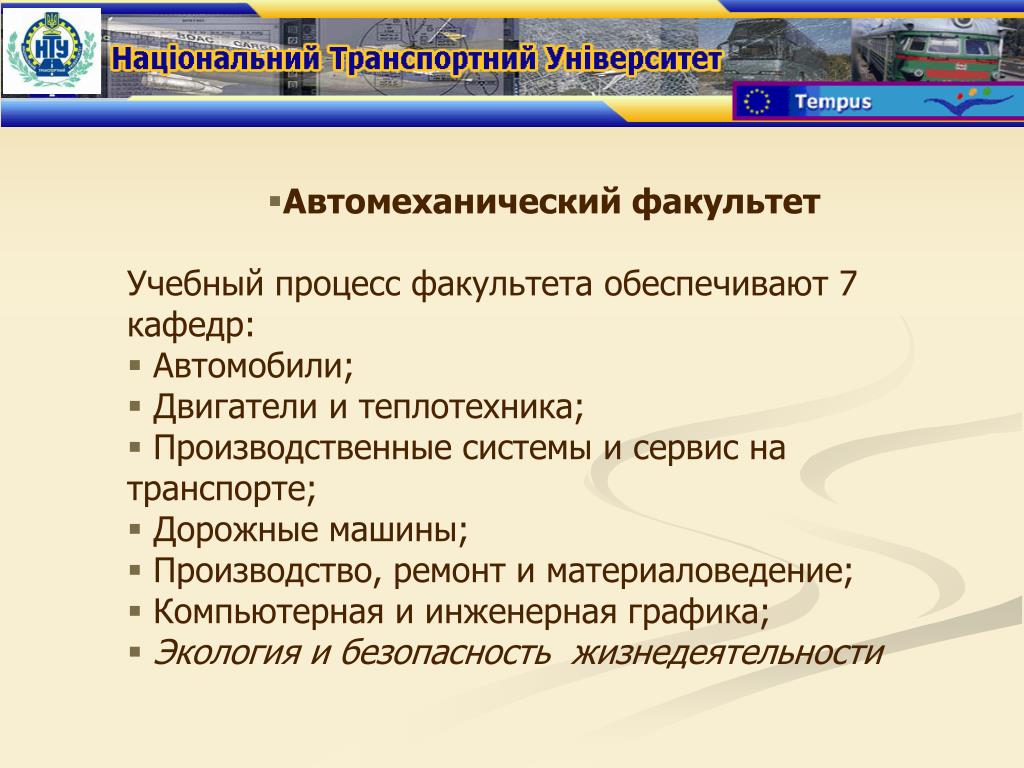 НТУ

Національний Транспортний Університет

Tempus

▪Автомеханический факультет

Учебный процесс факультета обеспечивают 7 кафедр:
▪ Автомобили;
▪ Двигатели и теплотехника;
▪ Производственные системы и сервис на транспорте;
▪ Дорожные машины;
▪ Производство, ремонт и материаловедение;
▪ Компьютерная и инженерная графика;
▪ Экология и безопасность жизнедеятельности